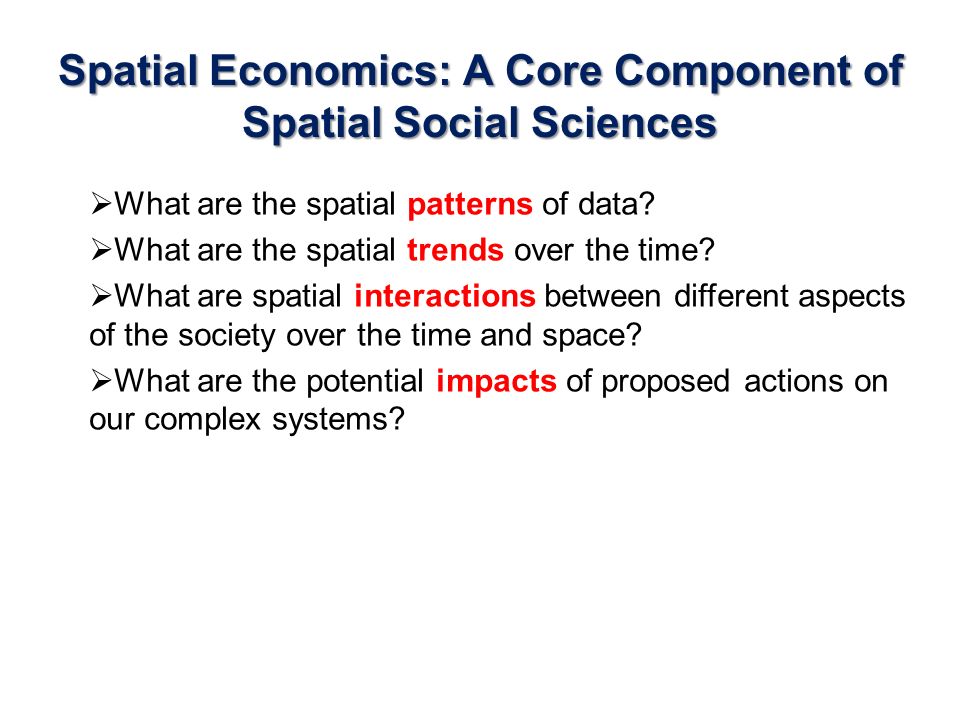 Spatial Economics: A Core Component of Spatial Social Sciences

➢What are the spatial patterns of data?

➢What are the spatial trends over the time?

➢What are spatial interactions between different aspects of the society over the time and space?

➢What are the potential impacts of proposed actions on our complex systems?